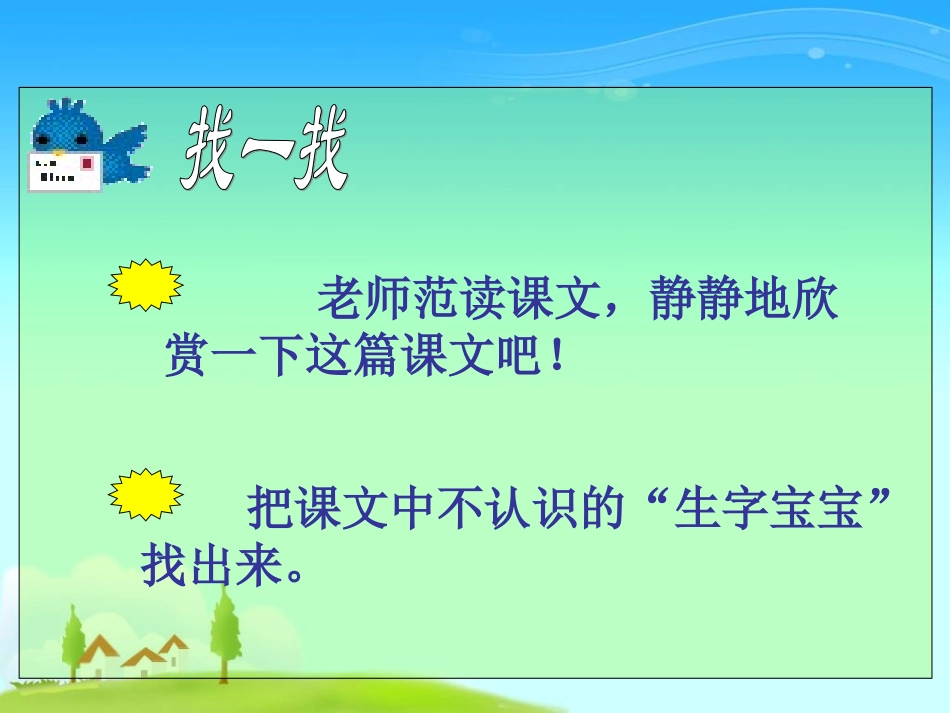 找一找

老师范读课文，静静地欣赏一下这篇课文吧！

把课文中不认识的“生字宝宝”找出来。